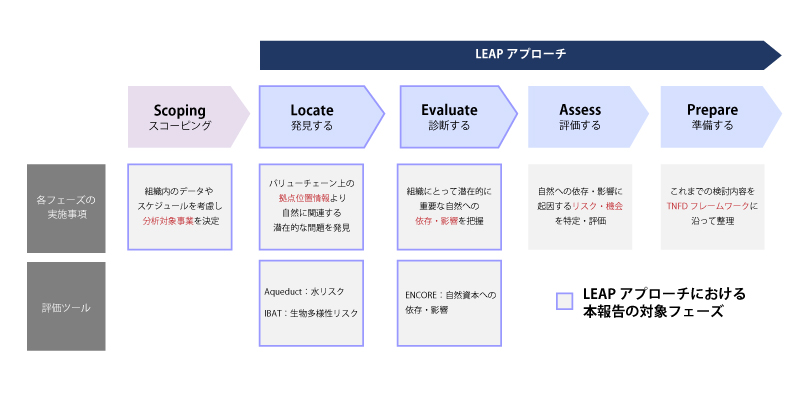 LEAP アプローチ

Scoping
スコーピング

Locate
発見する

Evaluate
診断する

Assess
評価する

Prepare
準備する

各フェーズの実施事項

組織内のデータやスケジュールを考慮し分析対象事業を決定

バリューチェーン上の拠点位置情報より自然に関連する潜在的な問題を発見

組織にとって潜在的に重要な自然への依存・影響を把握

自然への依存・影響に起因するリスク・機会を特定・評価

これまでの検討内容をTNFD フレームワークに沿って整理

評価ツール

Aqueduct：水リスク

IBAT：生物多様性リスク

ENCORE：自然資本への依存・影響

LEAP アプローチにおける本報告の対象フェーズ